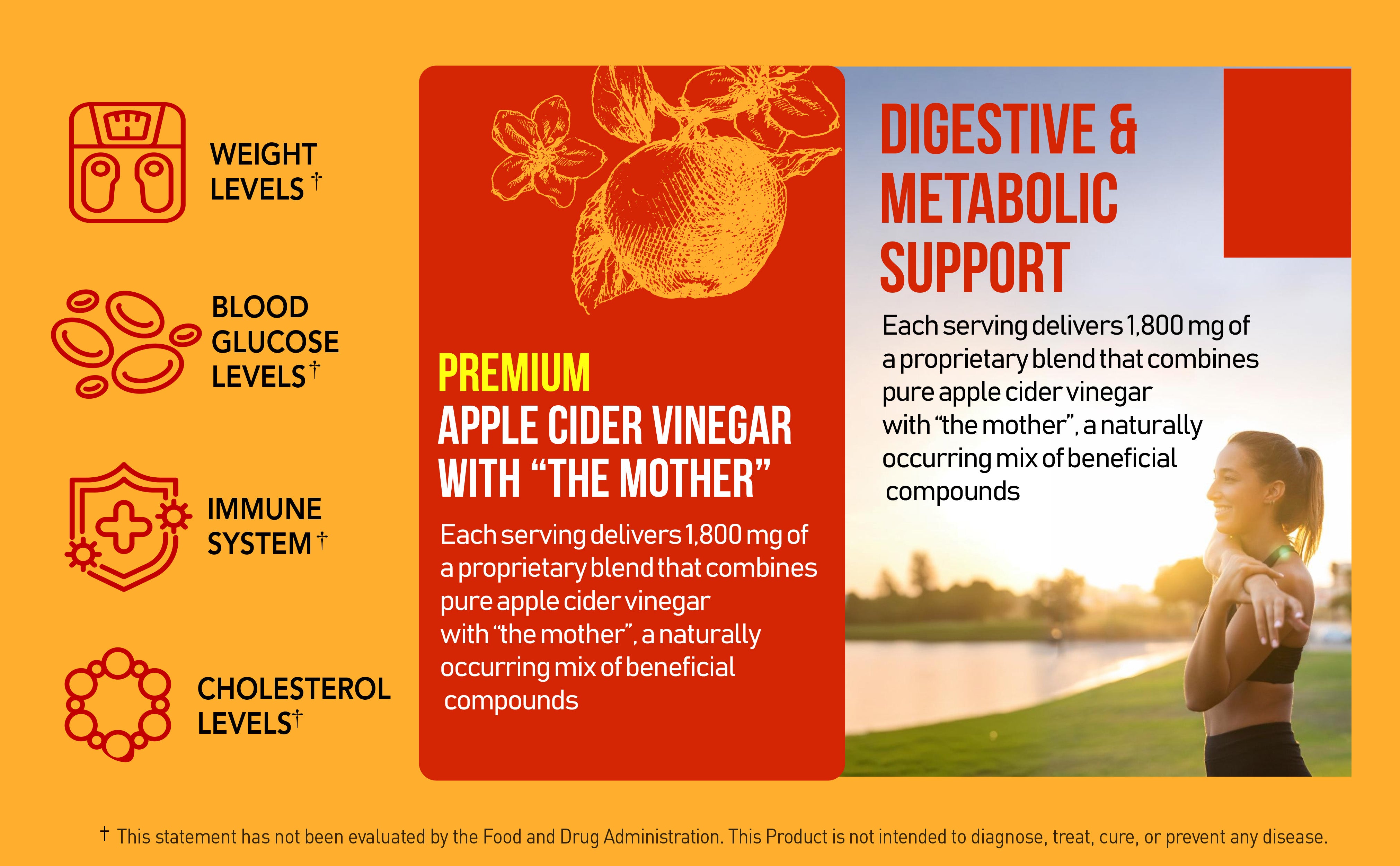 WEIGHT LEVELS †

BLOOD GLUCOSE LEVELS †

IMMUNE SYSTEM †

CHOLESTEROL LEVELS†

PREMIUM
APPLE CIDER VINEGAR WITH “THE MOTHER”

Each serving delivers 1,800 mg of a proprietary blend that combines pure apple cider vinegar with “the mother”, a naturally occurring mix of beneficial compounds

DIGESTIVE & METABOLIC SUPPORT

Each serving delivers 1,800 mg of a proprietary blend that combines pure apple cider vinegar with “the mother”, a naturally occurring mix of beneficial compounds

† This statement has not been evaluated by the Food and Drug Administration. This Product is not intended to diagnose, treat, cure, or prevent any disease.